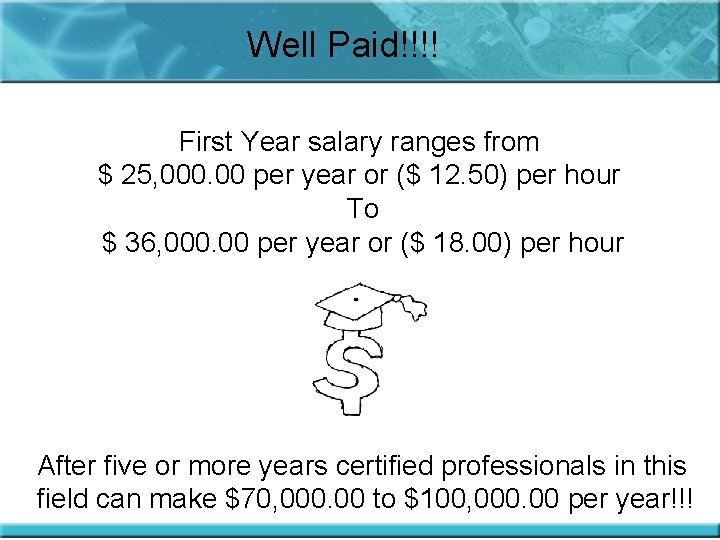 Well Paid!!!!

First Year salary ranges from
\$ 25,000.00 per year or (\$ 12.50) per hour
To
\$ 36,000.00 per year or (\$ 18.00) per hour

After five or more years certified professionals in this field can make \$70,000.00 to \$100,000.00 per year!!!